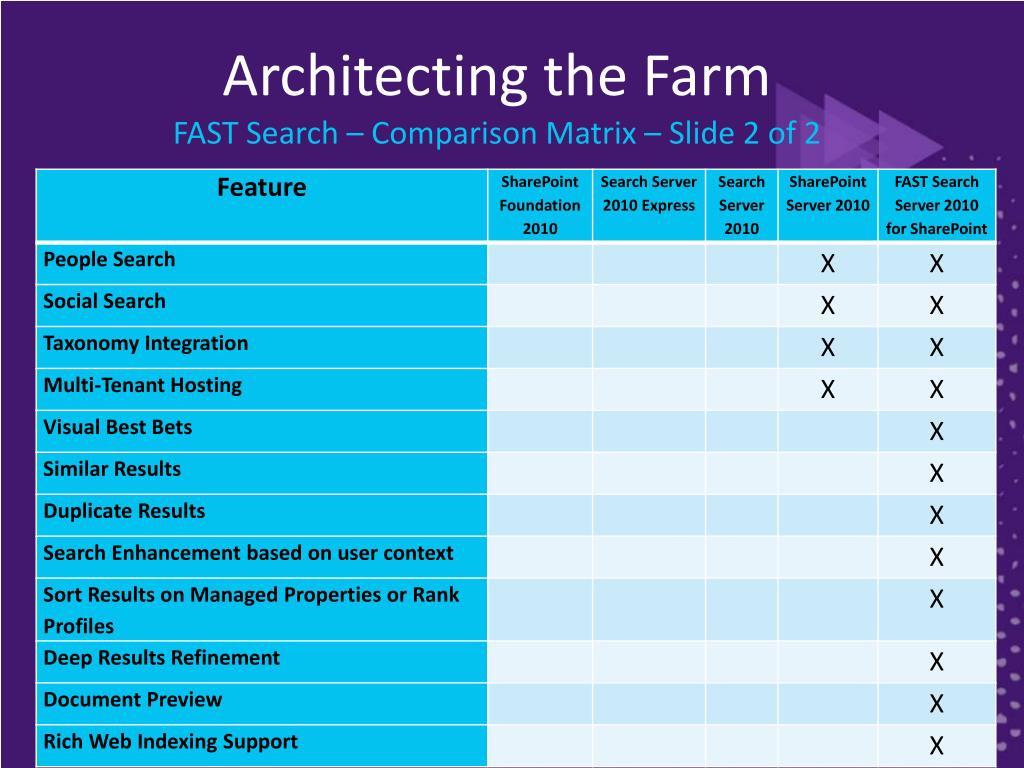 Architecting the Farm
FAST Search – Comparison Matrix – Slide 2 of 2

| Feature | SharePoint Foundation 2010 | Search Server 2010 Express | Search Server 2010 | SharePoint Server 2010 | FAST Search Server 2010 for SharePoint |
|---|---|---|---|---|---|
| People Search | | | | X | X |
| Social Search | | | | X | X |
| Taxonomy Integration | | | | X | X |
| Multi-Tenant Hosting | | | | X | X |
| Visual Best Bets | | | | | X |
| Similar Results | | | | | X |
| Duplicate Results | | | | | X |
| Search Enhancement based on user context | | | | | X |
| Sort Results on Managed Properties or Rank Profiles | | | | | X |
| Deep Results Refinement | | | | | X |
| Document Preview | | | | | X |
| Rich Web Indexing Support | | | | | X |